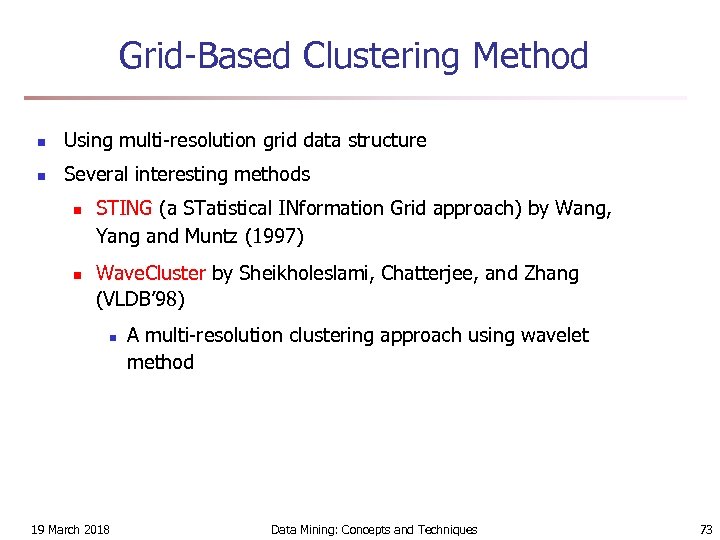 Grid-Based Clustering Method

- Using multi-resolution grid data structure
- Several interesting methods
  - STING (a STatistical INformation Grid approach) by Wang, Yang and Muntz (1997)
  - WaveCluster by Sheikholeslami, Chatterjee, and Zhang (VLDB'98)
    - A multi-resolution clustering approach using wavelet method

19 March 2018

Data Mining: Concepts and Techniques

73